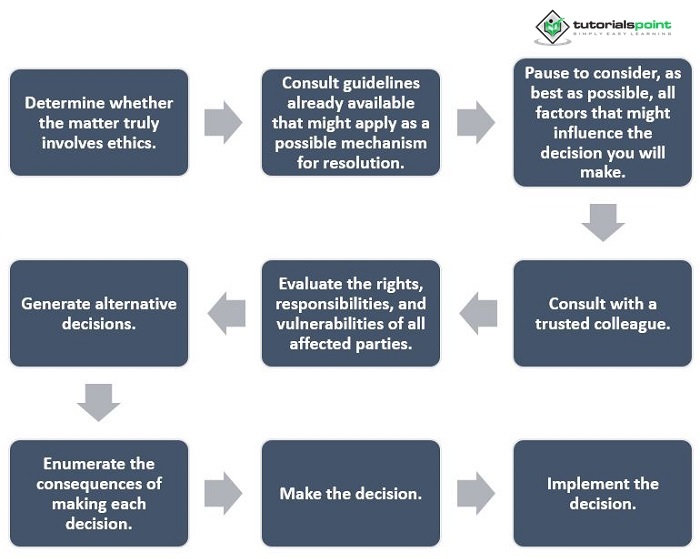 tutorialspoint
SIMPLY EASY LEARNING

Determine whether the matter truly involves ethics.

Consult guidelines already available that might apply as a possible mechanism for resolution.

Pause to consider, as best as possible, all factors that might influence the decision you will make.

Consult with a trusted colleague.

Evaluate the rights, responsibilities, and vulnerabilities of all affected parties.

Generate alternative decisions.

Enumerate the consequences of making each decision.

Make the decision.

Implement the decision.